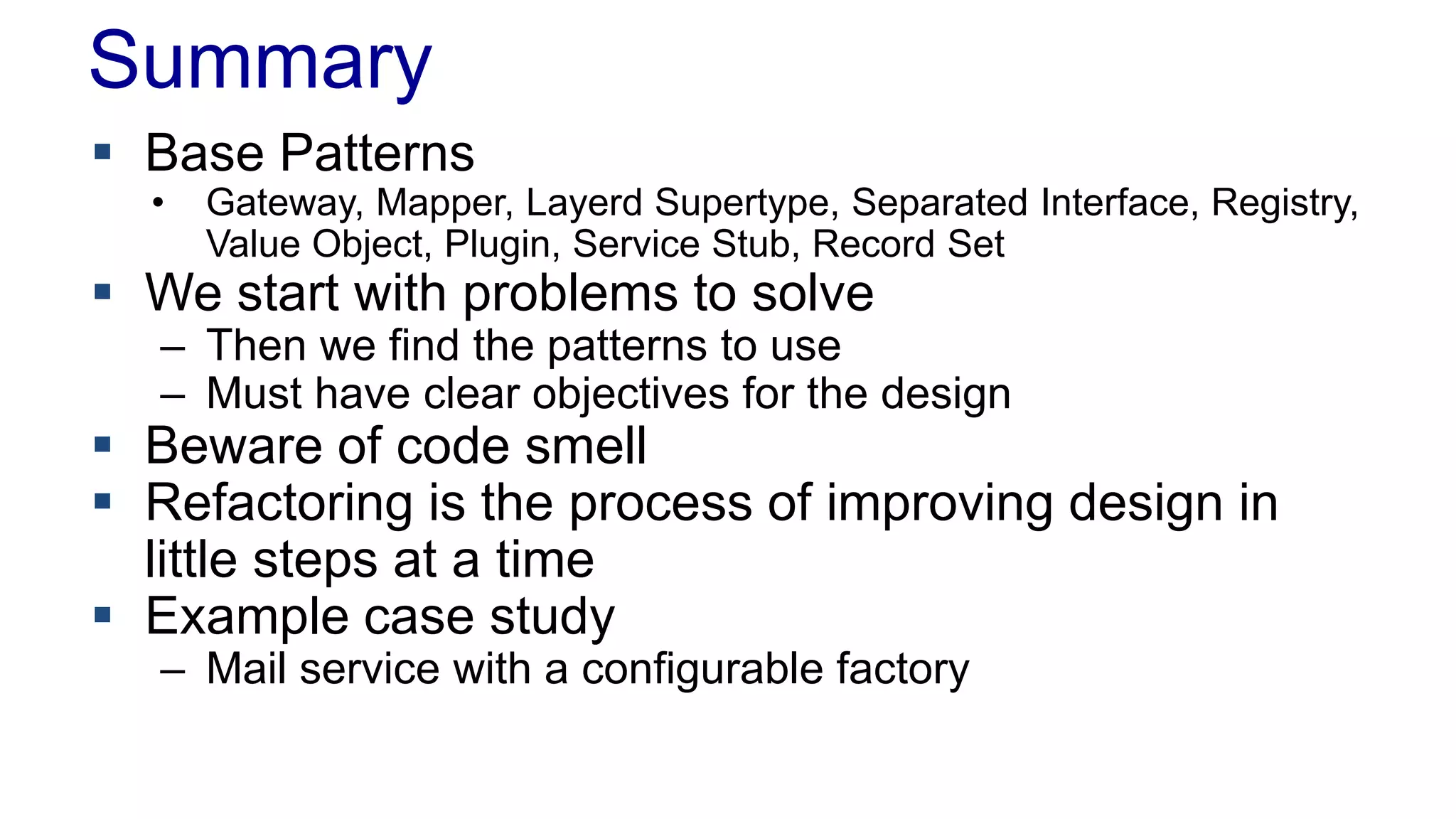 Summary

▪ Base Patterns
• Gateway, Mapper, Layerd Supertype, Separated Interface, Registry, Value Object, Plugin, Service Stub, Record Set

▪ We start with problems to solve
– Then we find the patterns to use
– Must have clear objectives for the design

▪ Beware of code smell

▪ Refactoring is the process of improving design in little steps at a time

▪ Example case study
– Mail service with a configurable factory